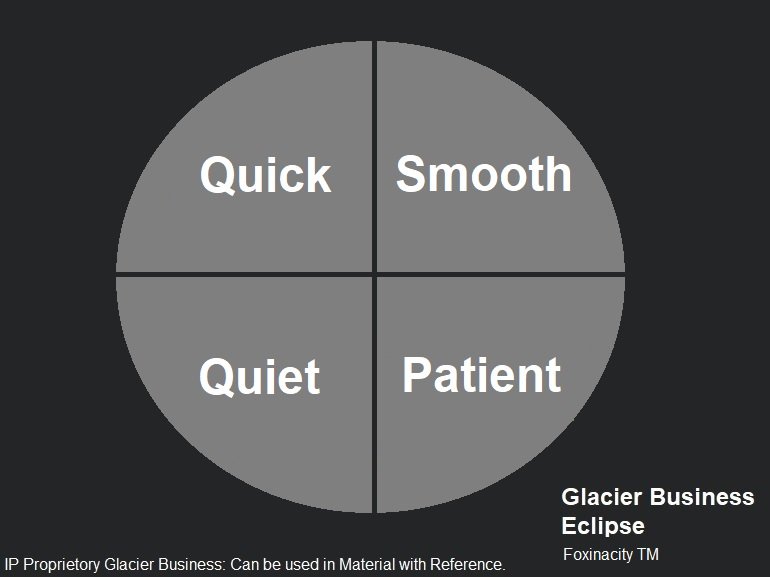 Quick

Smooth

Quiet

Patient

Glacier Business Eclipse

Foxinacity TM

IP Proprietory Glacier Business: Can be used in Material with Reference.